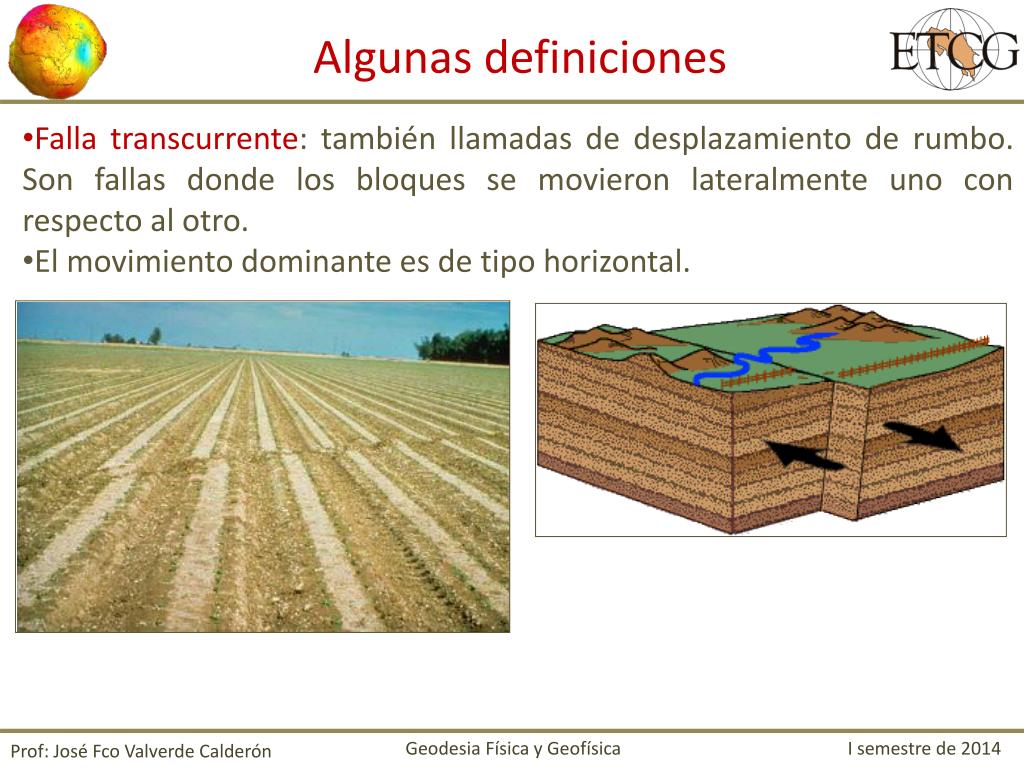 Algunas definiciones

ETCG

•Falla transcurrente: también llamadas de desplazamiento de rumbo. Son fallas donde los bloques se movieron lateralmente uno con respecto al otro.

•El movimiento dominante es de tipo horizontal.

Prof: José Fco Valverde Calderón

Geodesia Física y Geofísica

I semestre de 2014